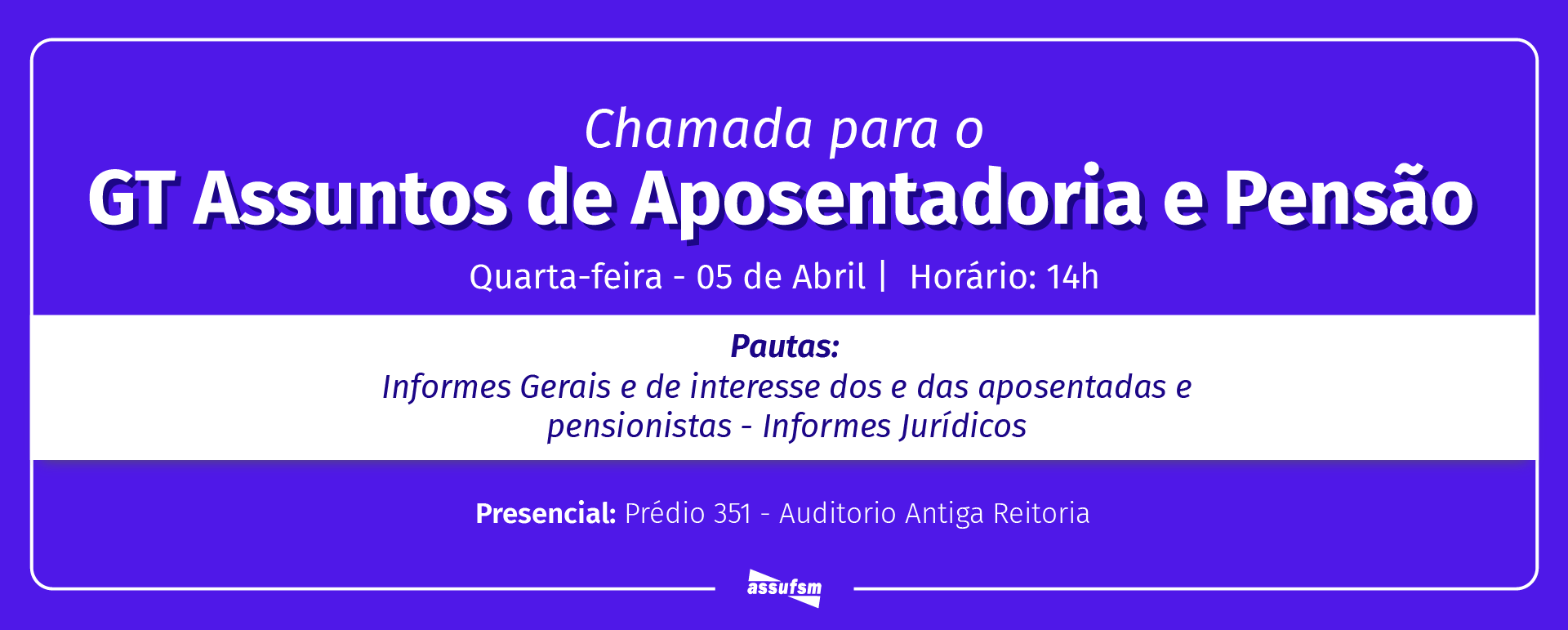 Chamada para o
GT Assuntos de Aposentadoria e Pensão
Quarta-feira - 05 de Abril | Horário: 14h

Pautas:
Informes Gerais e de interesse dos e das aposentadas e pensionistas - Informes Jurídicos

Presencial: Prédio 351 - Auditorio Antiga Reitoria

assufsm